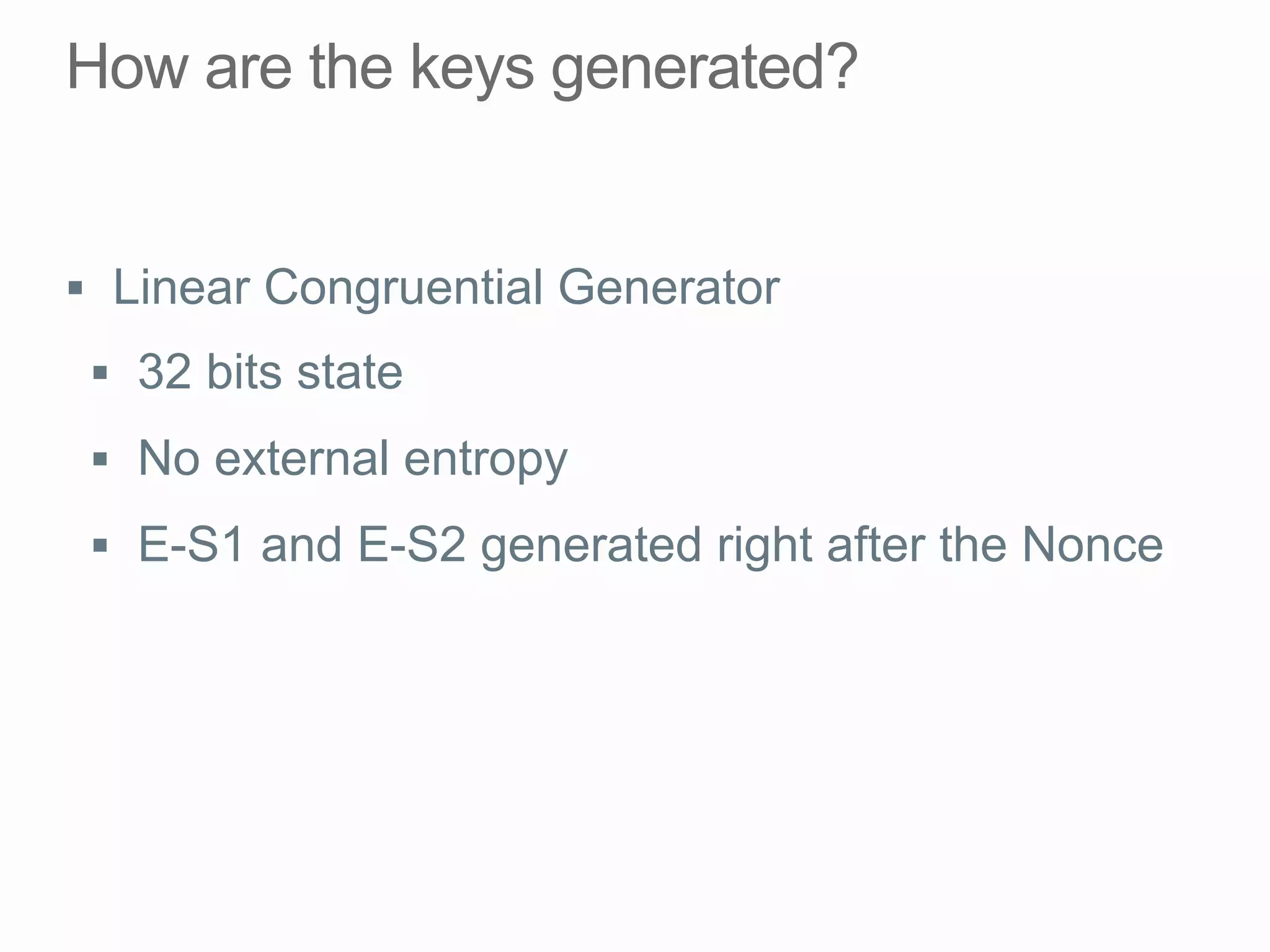 How are the keys generated?

▪ Linear Congruential Generator

▪ 32 bits state

▪ No external entropy

▪ E-S1 and E-S2 generated right after the Nonce